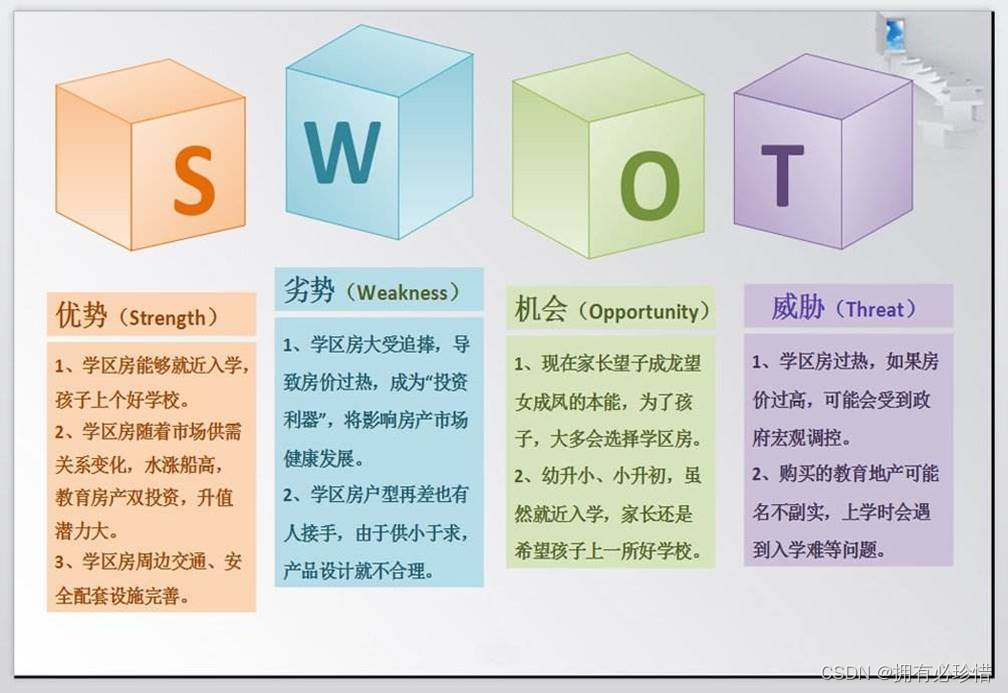 S

W

O

T

优势（Strength）

1、学区房能够就近入学，孩子上个好学校。
2、学区房随着市场供需关系变化，水涨船高，教育房产双投资，升值潜力大。
3、学区房周边交通、安全配套设施完善。

劣势（Weakness）

1、学区房大受追捧，导致房价过热，成为“投资利器”，将影响房产市场健康发展。
2、学区房户型再差也有人接手，由于供小于求，产品设计就不合理。

机会（Opportunity）

1、现在家长望子成龙望女成凤的本能，为了孩子，大多会选择学区房。
2、幼升小、小升初，虽然就近入学，家长还是希望孩子上一所好学校。

威胁（Threat）

1、学区房过热，如果房价过高，可能会受到政府宏观调控。
2、购买的教育地产可能名不副实，上学时会遇到入学难等问题。

CSDN @拥有必珍惜